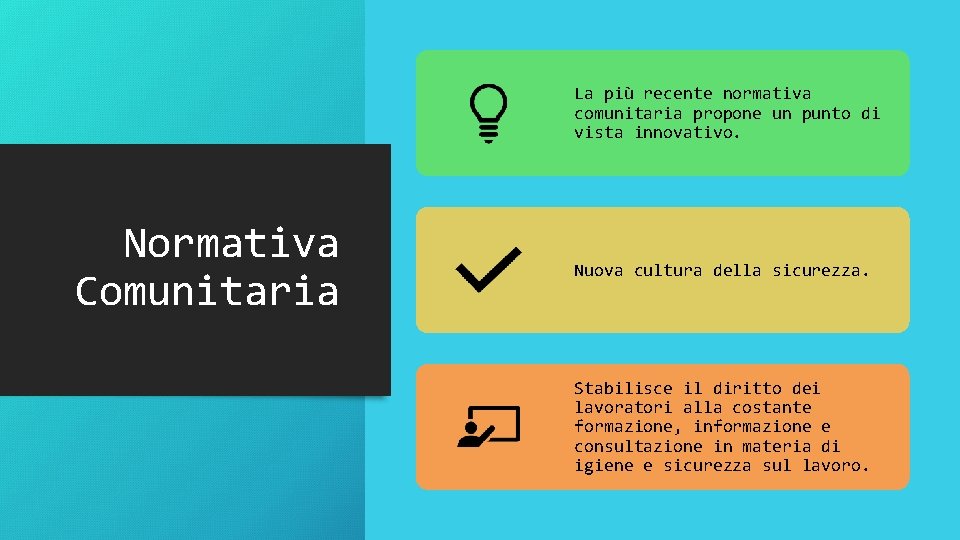 Normativa Comunitaria

La più recente normativa comunitaria propone un punto di vista innovativo.

Nuova cultura della sicurezza.

Stabilisce il diritto dei lavoratori alla costante formazione, informazione e consultazione in materia di igiene e sicurezza sul lavoro.